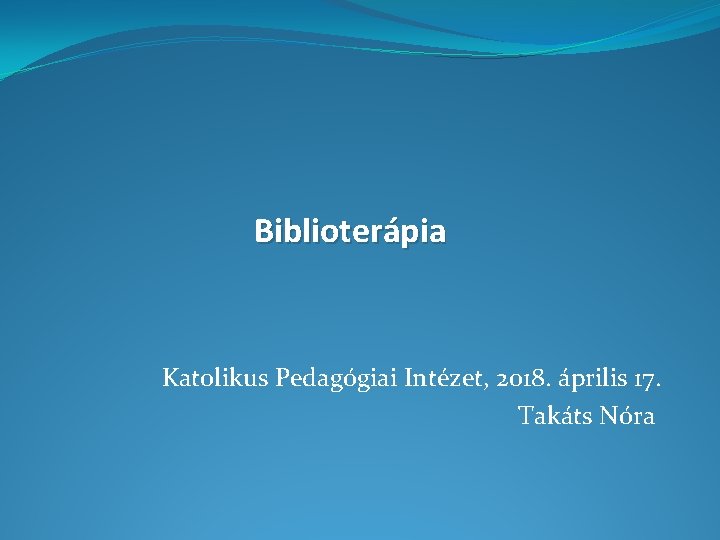 Biblioterápia

Katolikus Pedagógiai Intézet, 2018. április 17.
Takáts Nóra